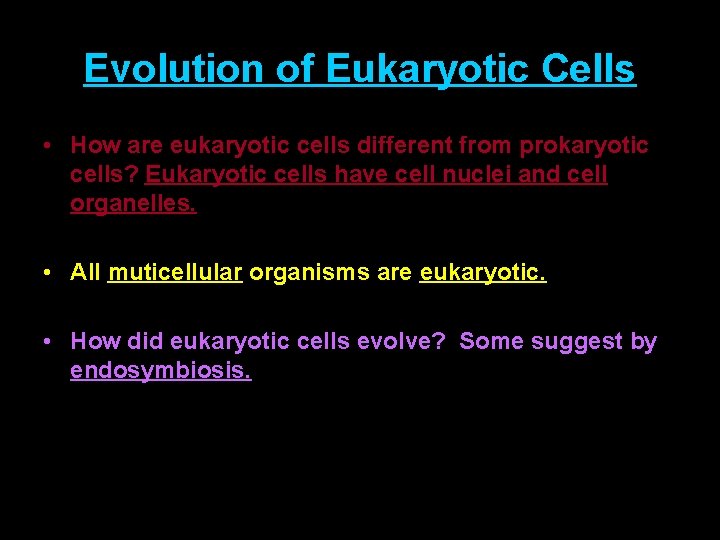 Evolution of Eukaryotic Cells

• How are eukaryotic cells different from prokaryotic cells? Eukaryotic cells have cell nuclei and cell organelles.

• All muticellular organisms are eukaryotic.

• How did eukaryotic cells evolve? Some suggest by endosymbiosis.